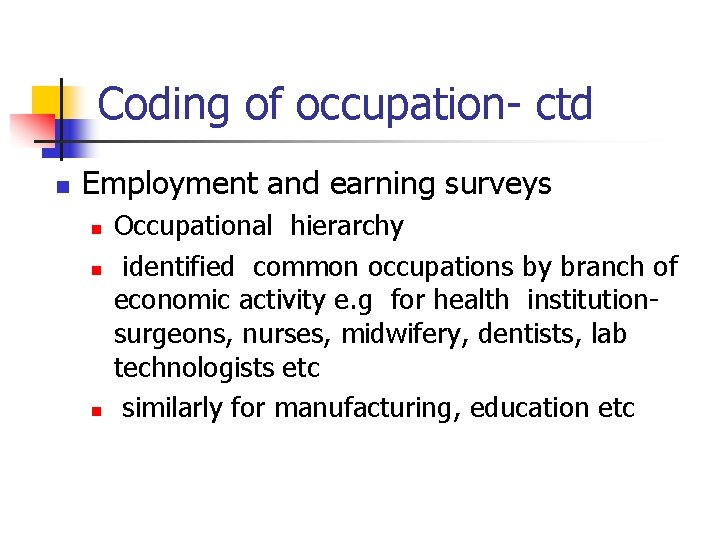 Coding of occupation- ctd

Employment and earning surveys

Occupational hierarchy

identified common occupations by branch of economic activity e.g for health institution- surgeons, nurses, midwifery, dentists, lab technologists etc

similarly for manufacturing, education etc